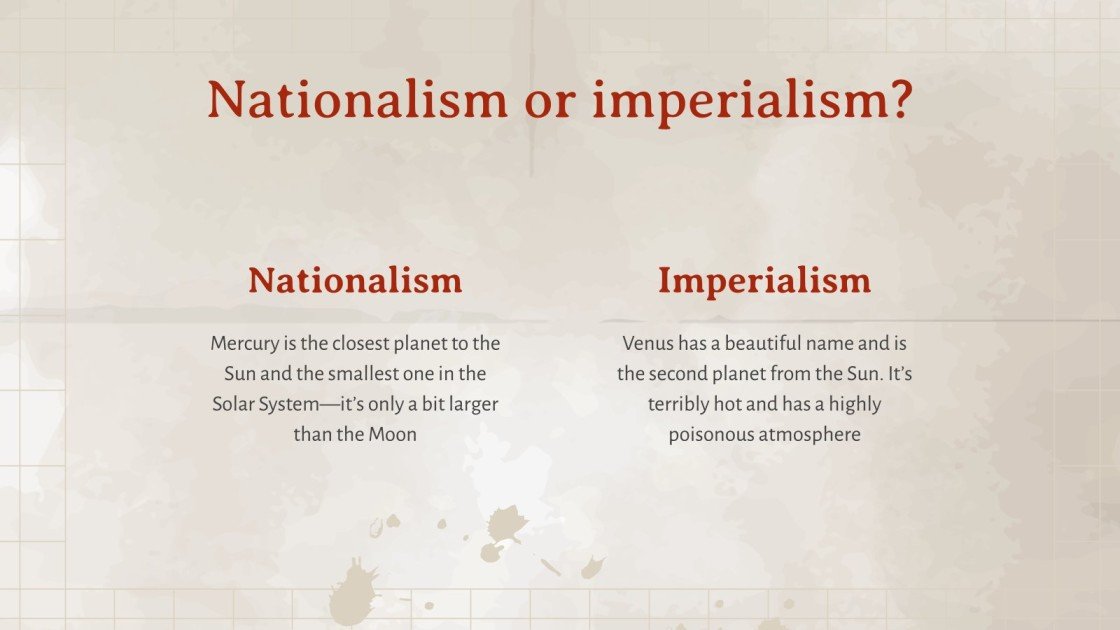 Nationalism or imperialism?

Nationalism

Mercury is the closest planet to the Sun and the smallest one in the Solar System—it's only a bit larger than the Moon

Imperialism

Venus has a beautiful name and is the second planet from the Sun. It's terribly hot and has a highly poisonous atmosphere